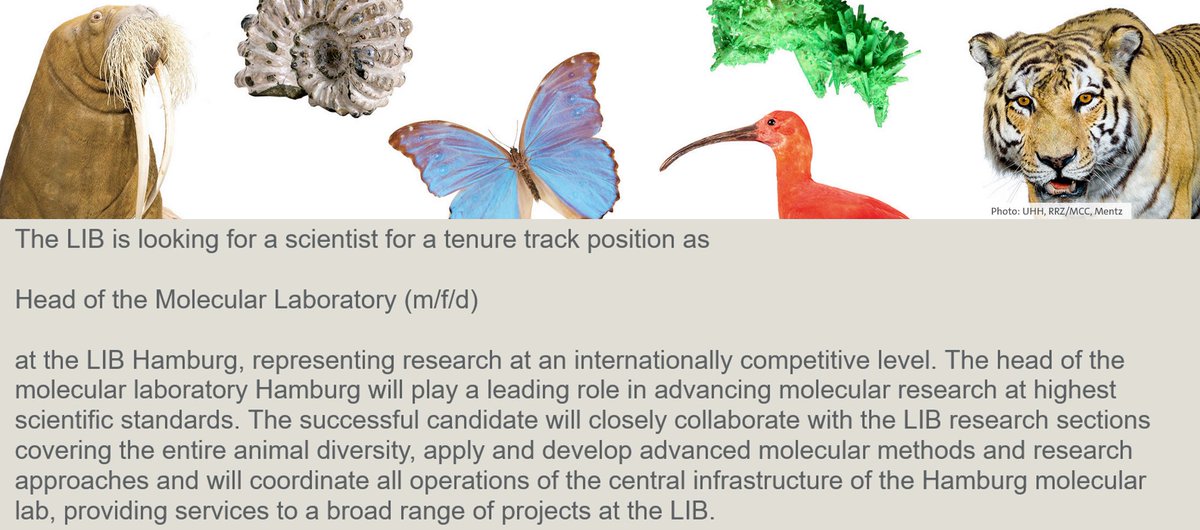 Photo: UHH, RRZ/MCC, Mentz

The LIB is looking for a scientist for a tenure track position as

Head of the Molecular Laboratory (m/f/d)

at the LIB Hamburg, representing research at an internationally competitive level. The head of the molecular laboratory Hamburg will play a leading role in advancing molecular research at highest scientific standards. The successful candidate will closely collaborate with the LIB research sections covering the entire animal diversity, apply and develop advanced molecular methods and research approaches and will coordinate all operations of the central infrastructure of the Hamburg molecular lab, providing services to a broad range of projects at the LIB.